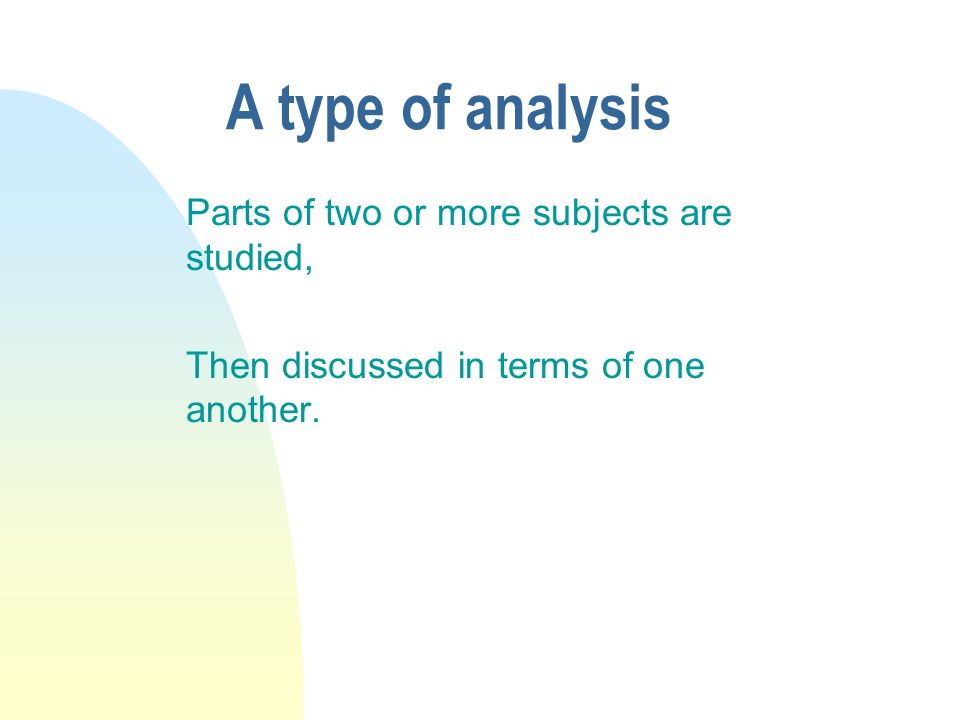 A type of analysis

Parts of two or more subjects are studied,

Then discussed in terms of one another.